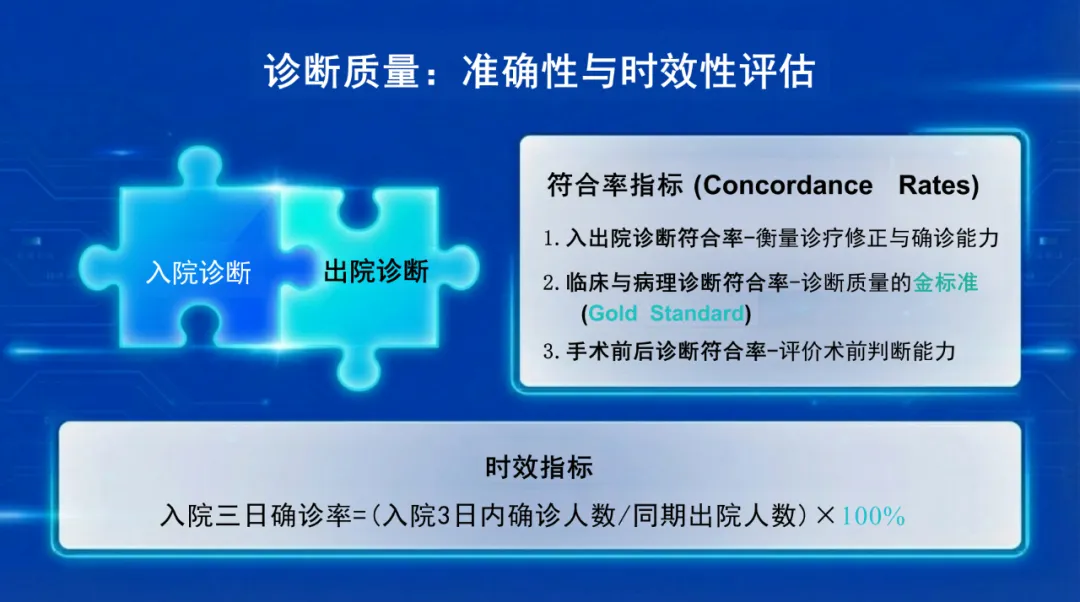 诊断质量：准确性与时效性评估

入院诊断

出院诊断

符合率指标 (Concordance Rates)

1. 入出院诊断符合率-衡量诊疗修正与确诊能力

2. 临床与病理诊断符合率-诊断质量的金标准 (Gold Standard)

3. 手术前后诊断符合率-评价术前判断能力

时效指标

入院三日确诊率=(入院3日内确诊人数/同期出院人数)×100%